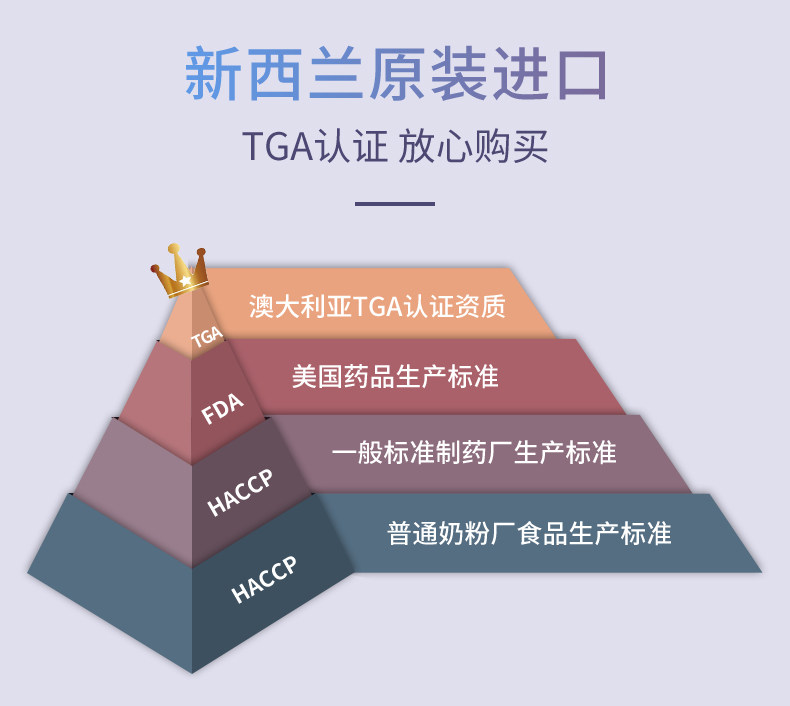 新西兰原装进口

TGA认证 放心购买

TGA
澳大利亚TGA认证资质

FDA
美国药品生产标准

HACCP
一般标准制药厂生产标准

HACCP
普通奶粉厂食品生产标准